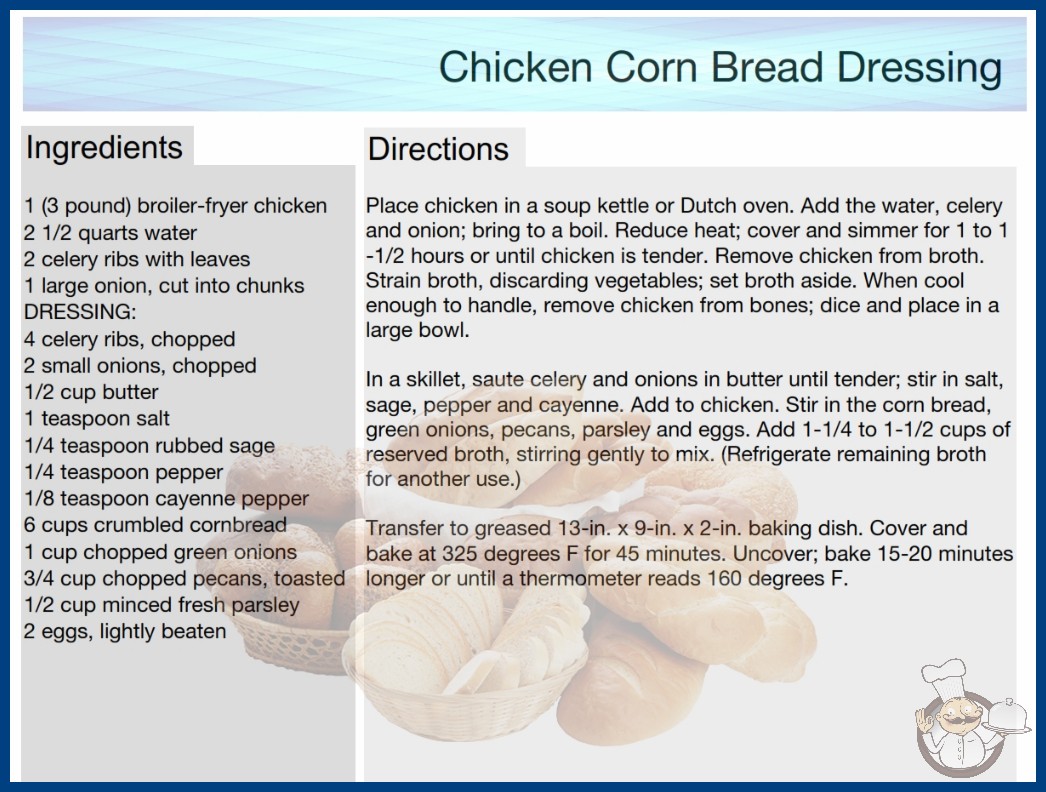 Chicken Corn Bread Dressing

Ingredients

1 (3 pound) broiler-fryer chicken
2 1/2 quarts water
2 celery ribs with leaves
1 large onion, cut into chunks
DRESSING:
4 celery ribs, chopped
2 small onions, chopped
1/2 cup butter
1 teaspoon salt
1/4 teaspoon rubbed sage
1/4 teaspoon pepper
1/8 teaspoon cayenne pepper
6 cups crumbled cornbread
1 cup chopped green onions
3/4 cup chopped pecans, toasted
1/2 cup minced fresh parsley
2 eggs, lightly beaten

Directions

Place chicken in a soup kettle or Dutch oven. Add the water, celery and onion; bring to a boil. Reduce heat; cover and simmer for 1 to 1 -1/2 hours or until chicken is tender. Remove chicken from broth. Strain broth, discarding vegetables; set broth aside. When cool enough to handle, remove chicken from bones; dice and place in a large bowl.

In a skillet, saute celery and onions in butter until tender; stir in salt, sage, pepper and cayenne. Add to chicken. Stir in the corn bread, green onions, pecans, parsley and eggs. Add 1-1/4 to 1-1/2 cups of reserved broth, stirring gently to mix. (Refrigerate remaining broth for another use.)

Transfer to greased 13-in. x 9-in. x 2-in. baking dish. Cover and bake at 325 degrees F for 45 minutes. Uncover; bake 15-20 minutes longer or until a thermometer reads 160 degrees F.